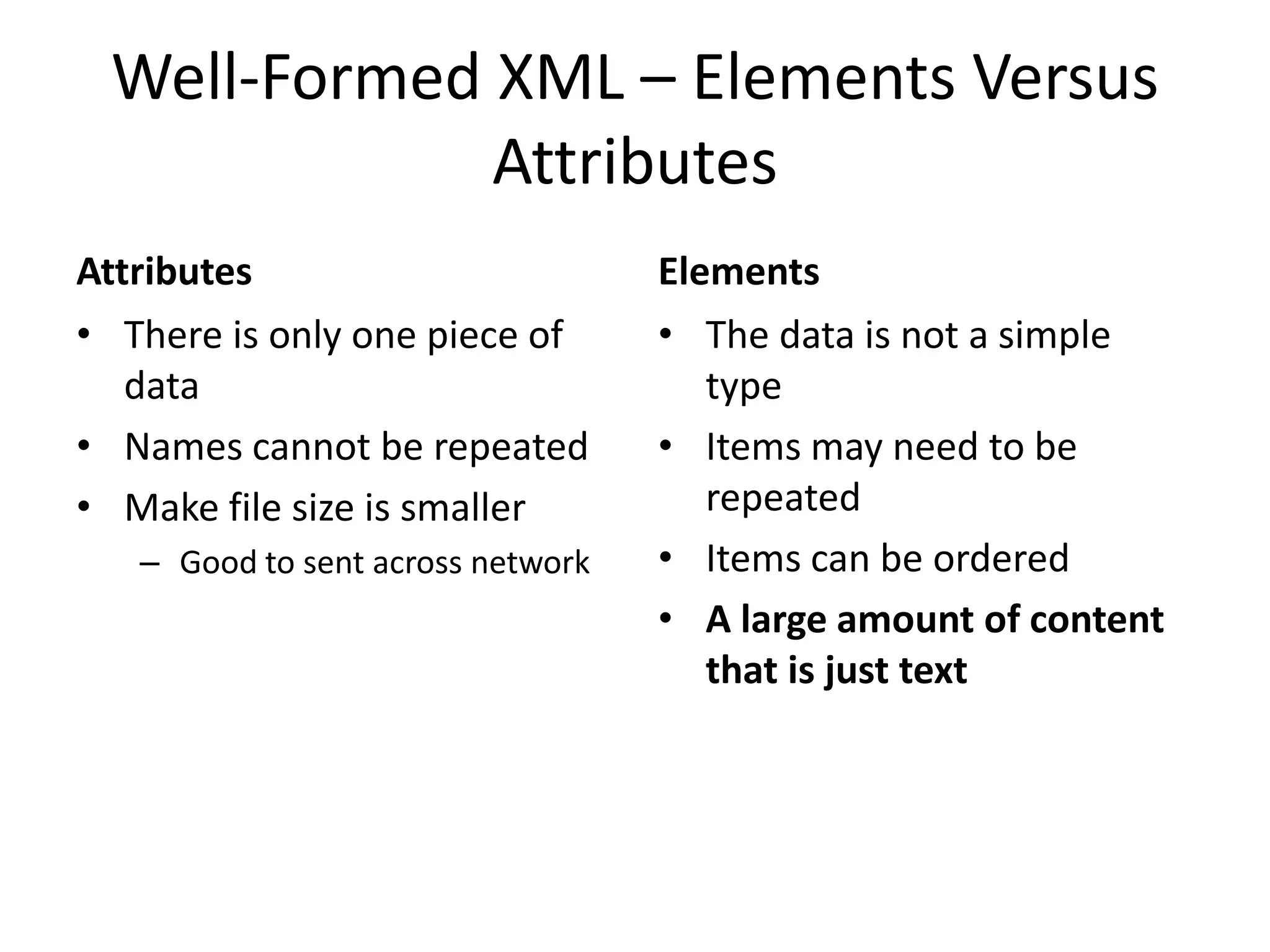 Well-Formed XML – Elements Versus Attributes

Attributes

• There is only one piece of data
• Names cannot be repeated
• Make file size is smaller
  – Good to sent across network

Elements

• The data is not a simple type
• Items may need to be repeated
• Items can be ordered
• A large amount of content that is just text